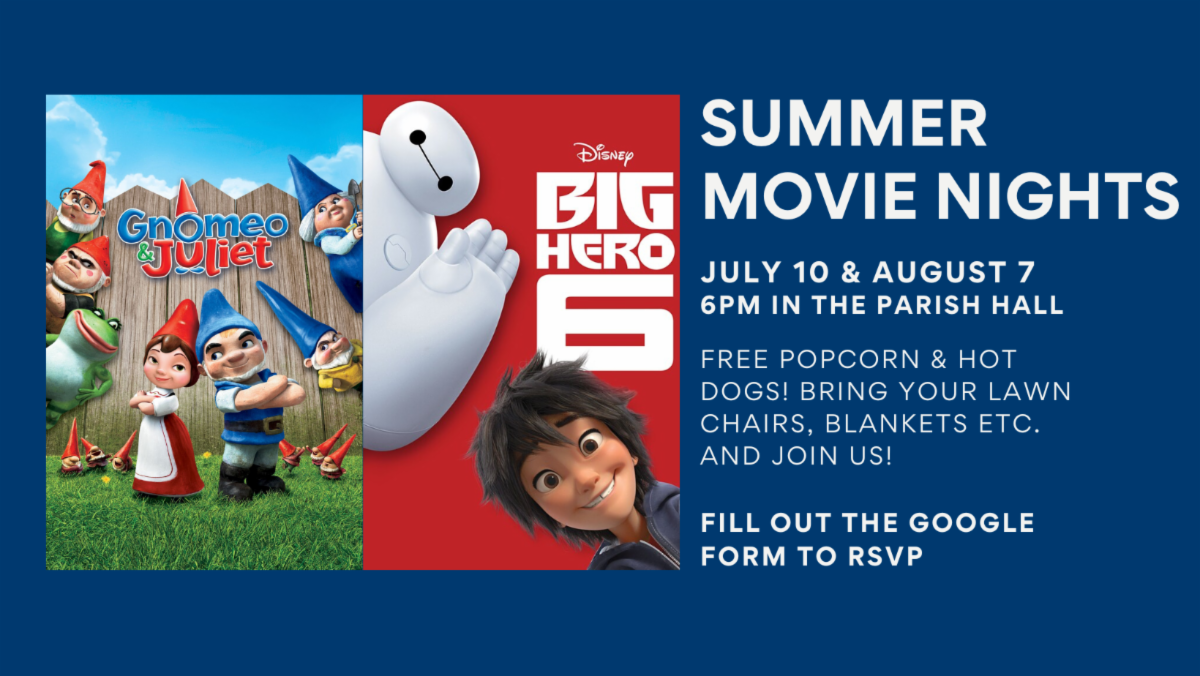 Gnomeo & Juliet

Disney
BIG HERO 6

SUMMER MOVIE NIGHTS

JULY 10 & AUGUST 7
6PM IN THE PARISH HALL

FREE POPCORN & HOT DOGS! BRING YOUR LAWN CHAIRS, BLANKETS ETC. AND JOIN US!

FILL OUT THE GOOGLE FORM TO RSVP